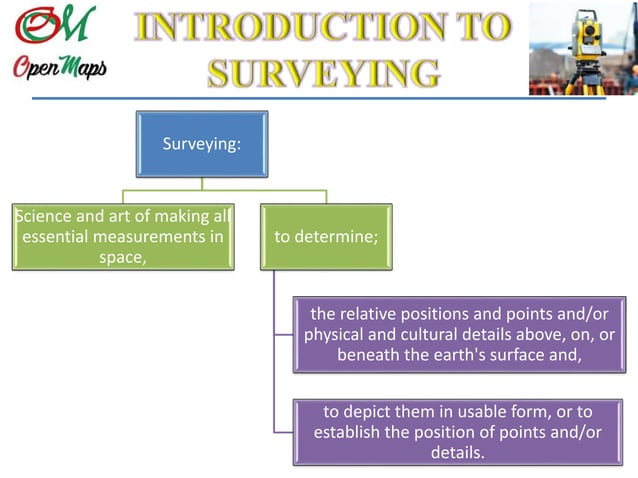 OM
OpenMaps

INTRODUCTION TO SURVEYING

Surveying:

Science and art of making all essential measurements in space,

to determine;

the relative positions and points and/or physical and cultural details above, on, or beneath the earth's surface and,

to depict them in usable form, or to establish the position of points and/or details.